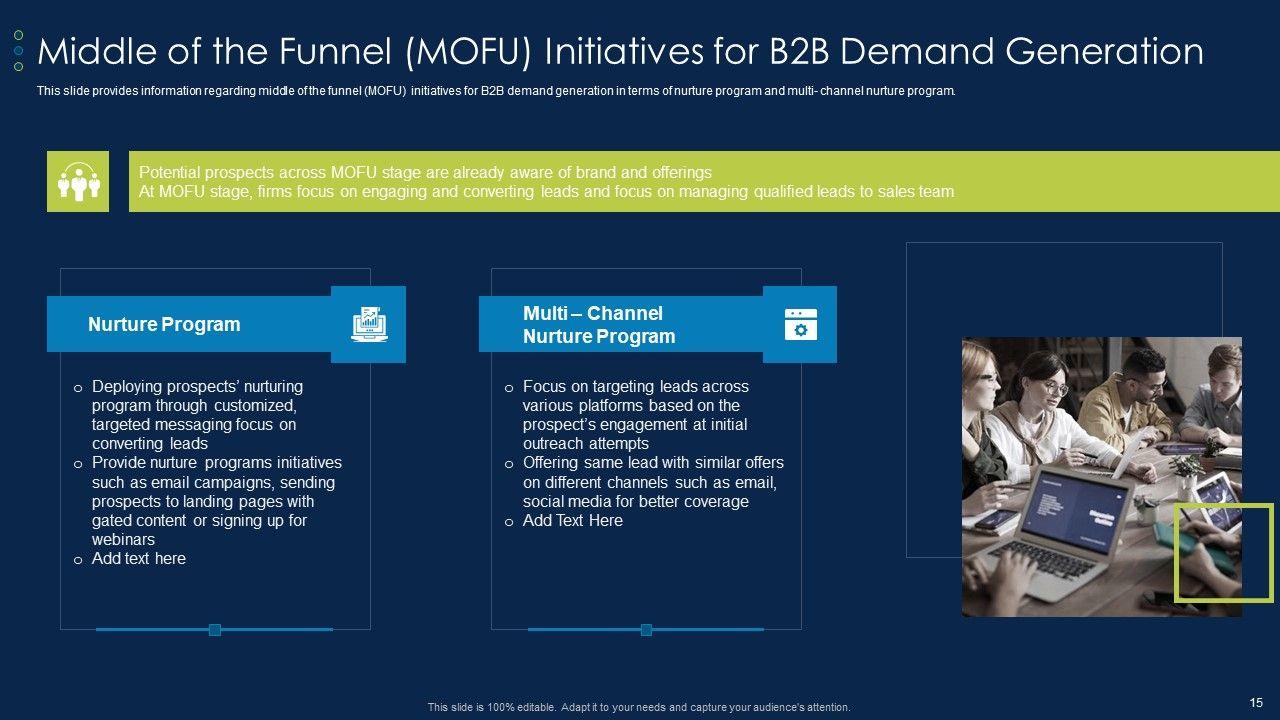 Middle of the Funnel (MOFU) Initiatives for B2B Demand Generation

This slide provides information regarding middle of the funnel (MOFU) initiatives for B2B demand generation in terms of nurture program and multi- channel nurture program.

Potential prospects across MOFU stage are already aware of brand and offerings
At MOFU stage, firms focus on engaging and converting leads and focus on managing qualified leads to sales team

Nurture Program

o Deploying prospects' nurturing program through customized, targeted messaging focus on converting leads
o Provide nurture programs initiatives such as email campaigns, sending prospects to landing pages with gated content or signing up for webinars
o Add text here

Multi – Channel Nurture Program

o Focus on targeting leads across various platforms based on the prospect's engagement at initial outreach attempts
o Offering same lead with similar offers on different channels such as email, social media for better coverage
o Add Text Here

This slide is 100% editable. Adapt it to your needs and capture your audience's attention.

15